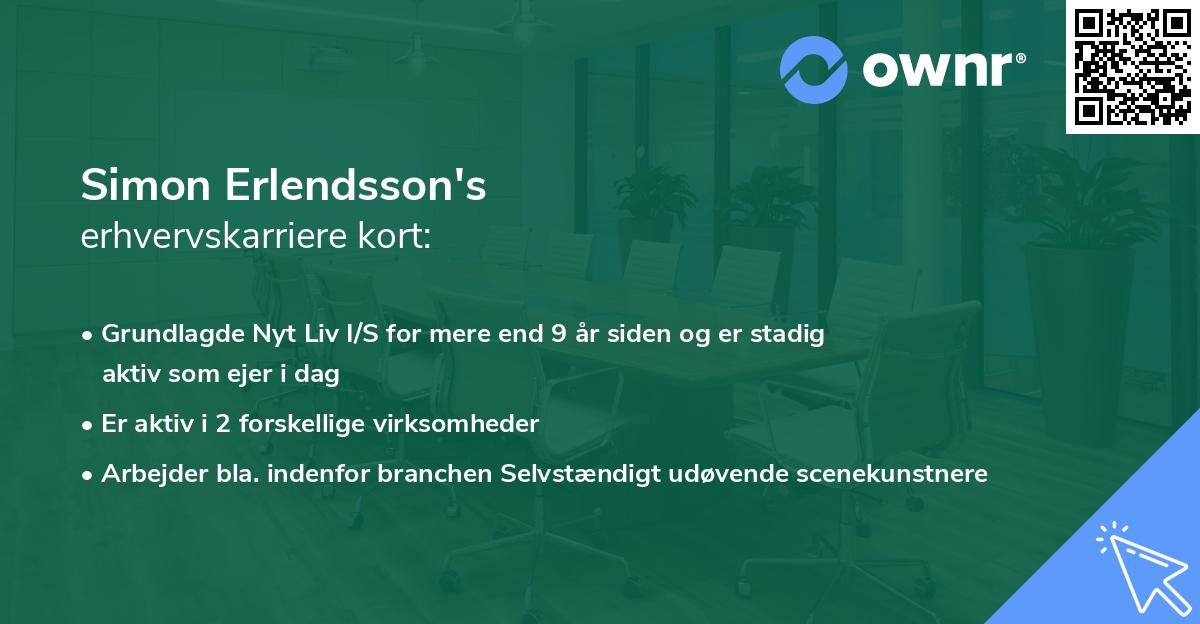 ownr®

Simon Erlendsson's
erhvervskarriere kort:

• Grundlagde Nyt Liv I/S for mere end 9 år siden og er stadig aktiv som ejer i dag
• Er aktiv i 2 forskellige virksomheder
• Arbejder bla. indenfor branchen Selvstændigt udøvende scenekunstnere